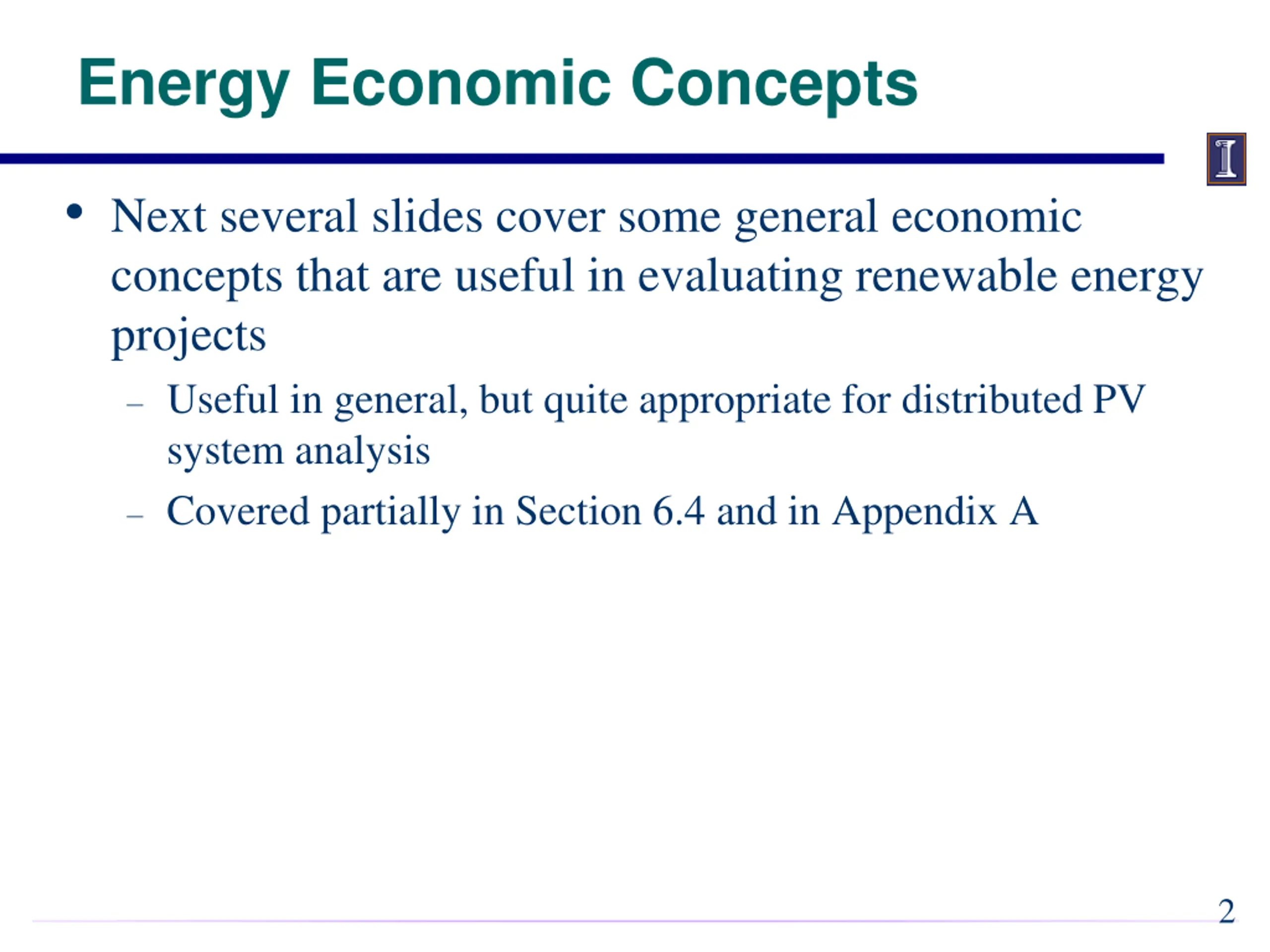 Energy Economic Concepts

I

• Next several slides cover some general economic concepts that are useful in evaluating renewable energy projects

– Useful in general, but quite appropriate for distributed PV system analysis

– Covered partially in Section 6.4 and in Appendix A

2